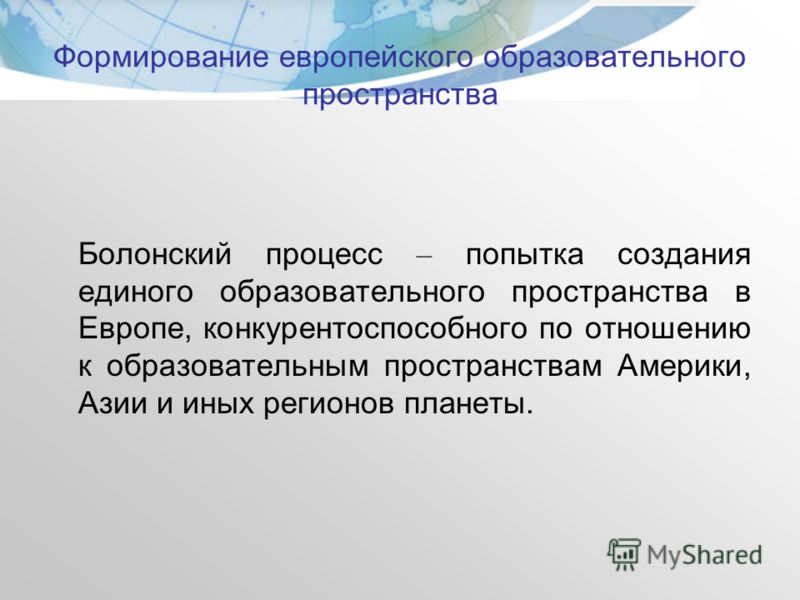 Формирование европейского образовательного пространства

Болонский процесс – попытка создания единого образовательного пространства в Европе, конкурентоспособного по отношению к образовательным пространствам Америки, Азии и иных регионов планеты.

MyShared